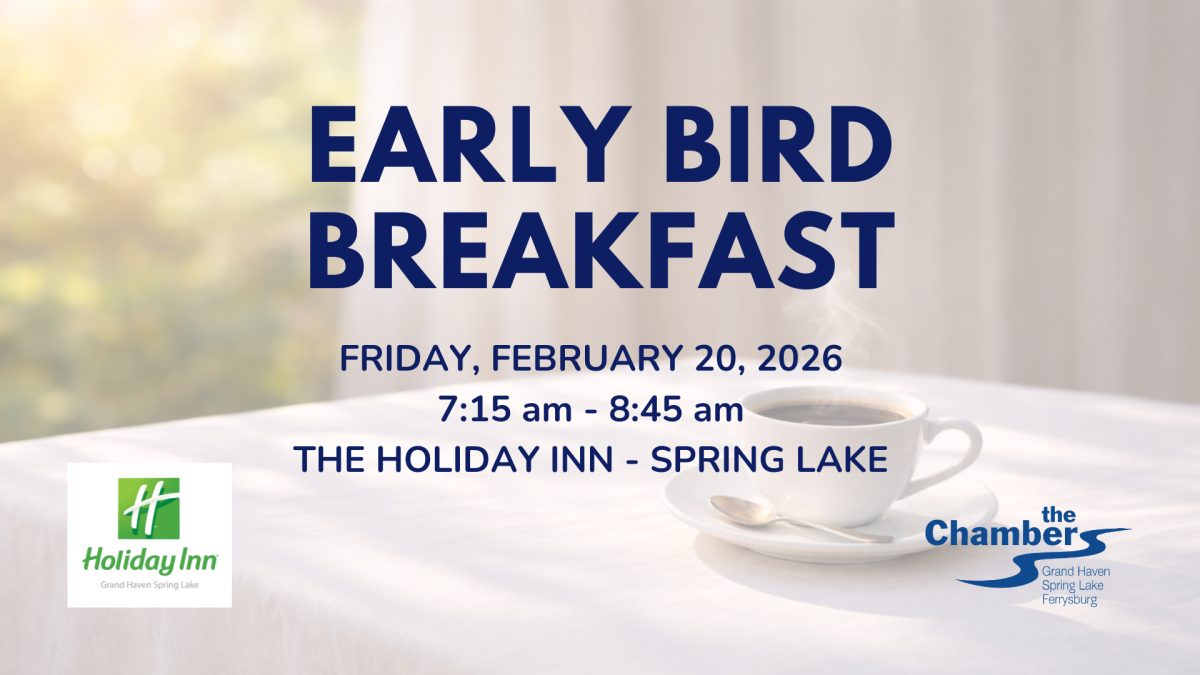 EARLY BIRD BREAKFAST

FRIDAY, FEBRUARY 20, 2026
7:15 am - 8:45 am
THE HOLIDAY INN - SPRING LAKE

H
Holiday Inn
Grand Haven Spring Lake

the
Chamber
Grand Haven
Spring Lake
Ferrysburg